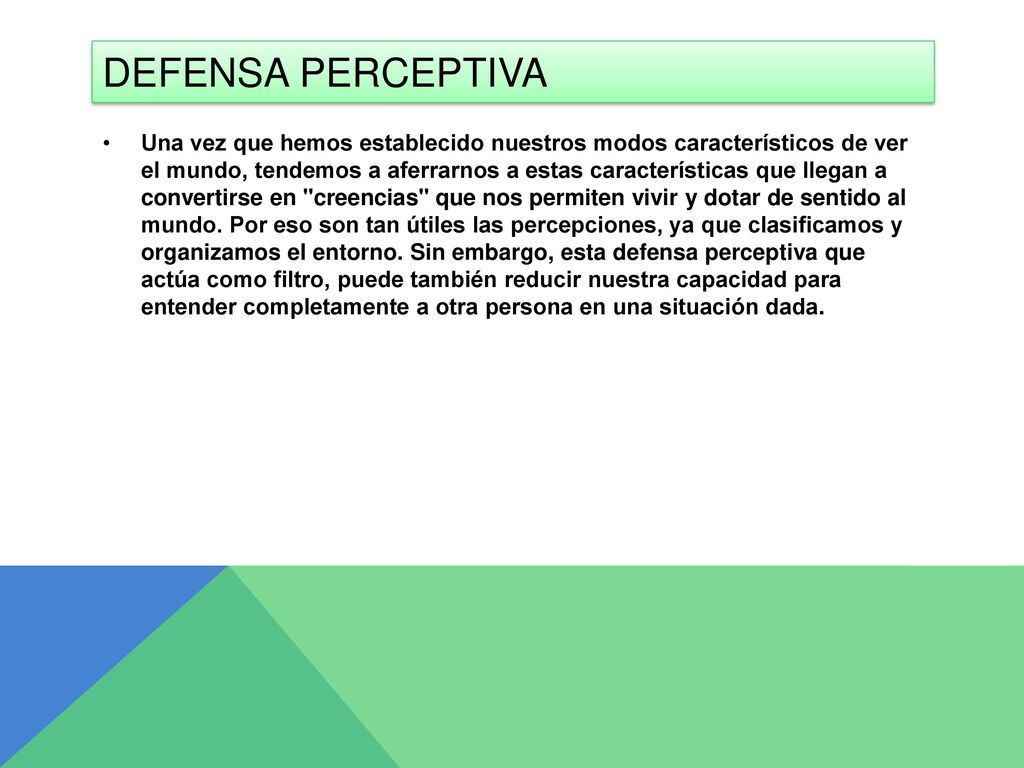 DEFENSA PERCEPTIVA

• Una vez que hemos establecido nuestros modos característicos de ver el mundo, tendemos a aferrarnos a estas características que llegan a convertirse en "creencias" que nos permiten vivir y dotar de sentido al mundo. Por eso son tan útiles las percepciones, ya que clasificamos y organizamos el entorno. Sin embargo, esta defensa perceptiva que actúa como filtro, puede también reducir nuestra capacidad para entender completamente a otra persona en una situación dada.